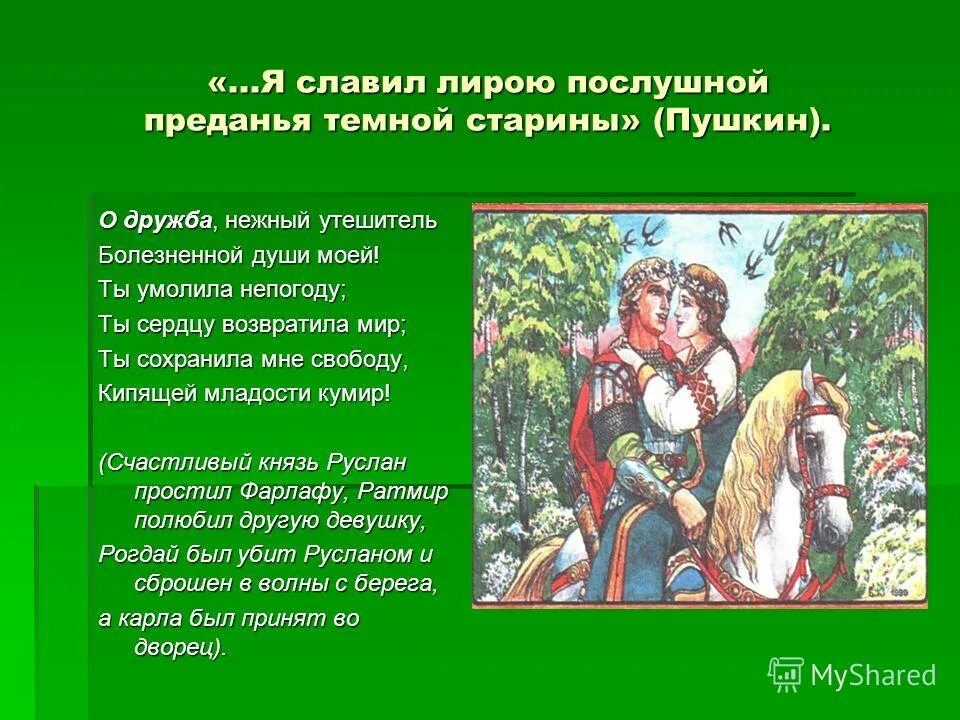 «…Я славил лирою послушной преданья темной старины» (Пушкин).

О дружба, нежный утешитель
Болезненной души моей!
Ты умолила непогоду;
Ты сердцу возвратила мир;
Ты сохранила мне свободу,
Кипящей младости кумир!

(Счастливый князь Руслан простил Фарлафу, Ратмир полюбил другую девушку,
Рогдай был убит Русланом и сброшен в волны с берега,
а карла был принят во дворец).

MyShared